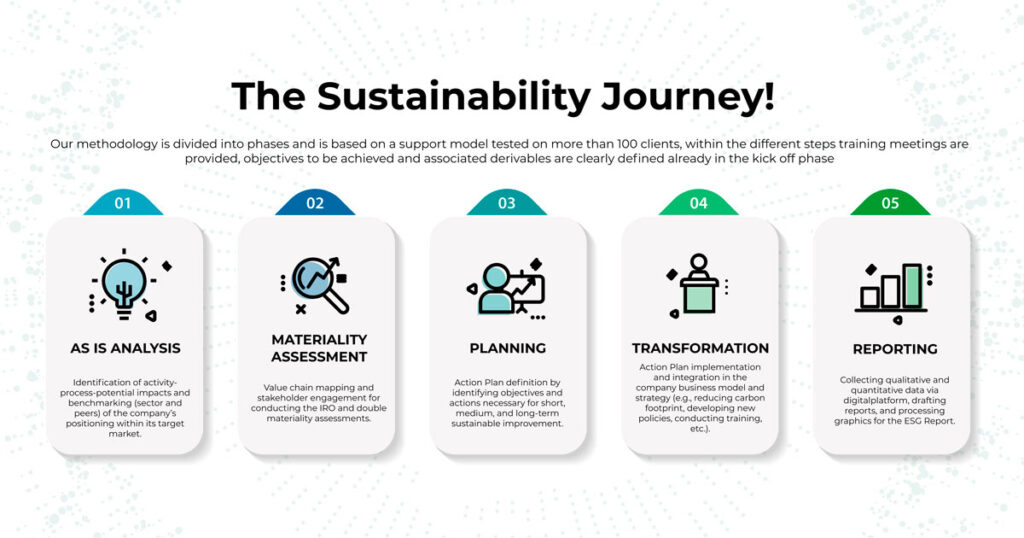 The Sustainability Journey!

Our methodology is divided into phases and is based on a support model tested on more than 100 clients, within the different steps training meetings are provided, objectives to be achieved and associated derivables are clearly defined already in the kick off phase

01

AS IS ANALYSIS

Identification of activity-process-potential impacts and benchmarking (sector and peers) of the company's positioning within its target market.

02

MATERIALITY ASSESSMENT

Value chain mapping and stakeholder engagement for conducting the IRO and double materiality assessments.

03

PLANNING

Action Plan definition by identifying objectives and actions necessary for short, medium, and long-term sustainable improvement.

04

TRANSFORMATION

Action Plan implementation and integration in the company business model and strategy (e.g., reducing carbon footprint, developing new policies, conducting training, etc.).

05

REPORTING

Collecting qualitative and quantitative data via digitalplatform, drafting reports, and processing graphics for the ESG Report.